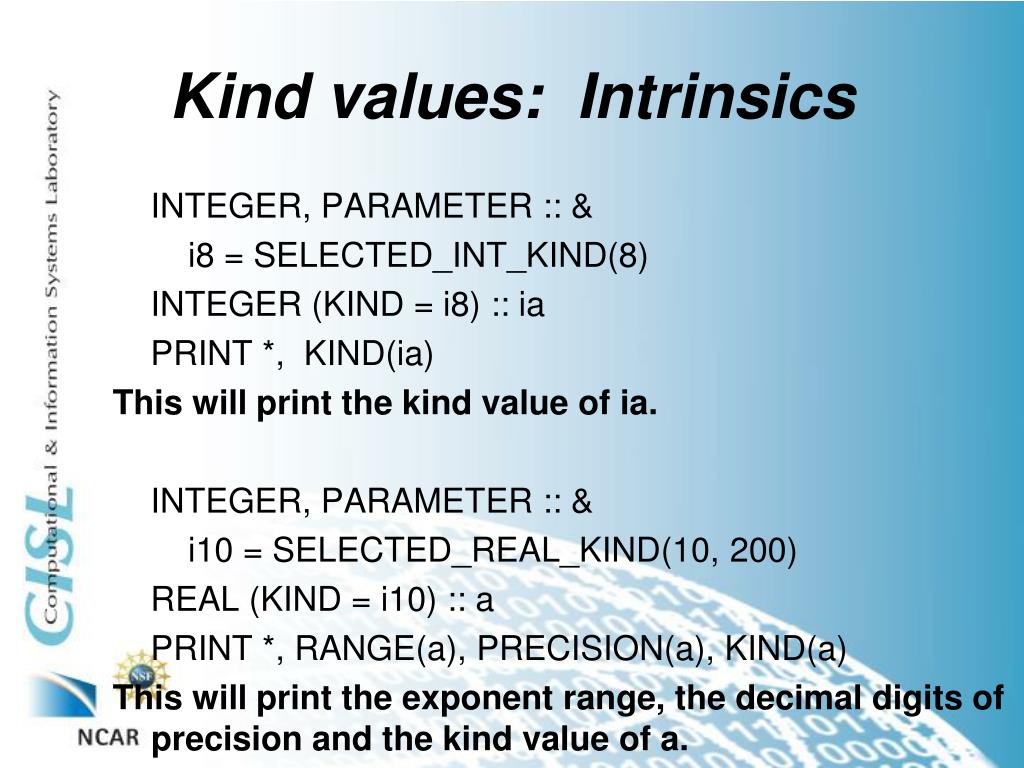 Kind values: Intrinsics

INTEGER, PARAMETER :: &
i8 = SELECTED_INT_KIND(8)
INTEGER (KIND = i8) :: ia
PRINT *, KIND(ia)
This will print the kind value of ia.

INTEGER, PARAMETER :: &
i10 = SELECTED_REAL_KIND(10, 200)
REAL (KIND = i10) :: a
PRINT *, RANGE(a), PRECISION(a), KIND(a)
This will print the exponent range, the decimal digits of precision and the kind value of a.

CISL Computational & Information Systems Laboratory

NSF

NCAR